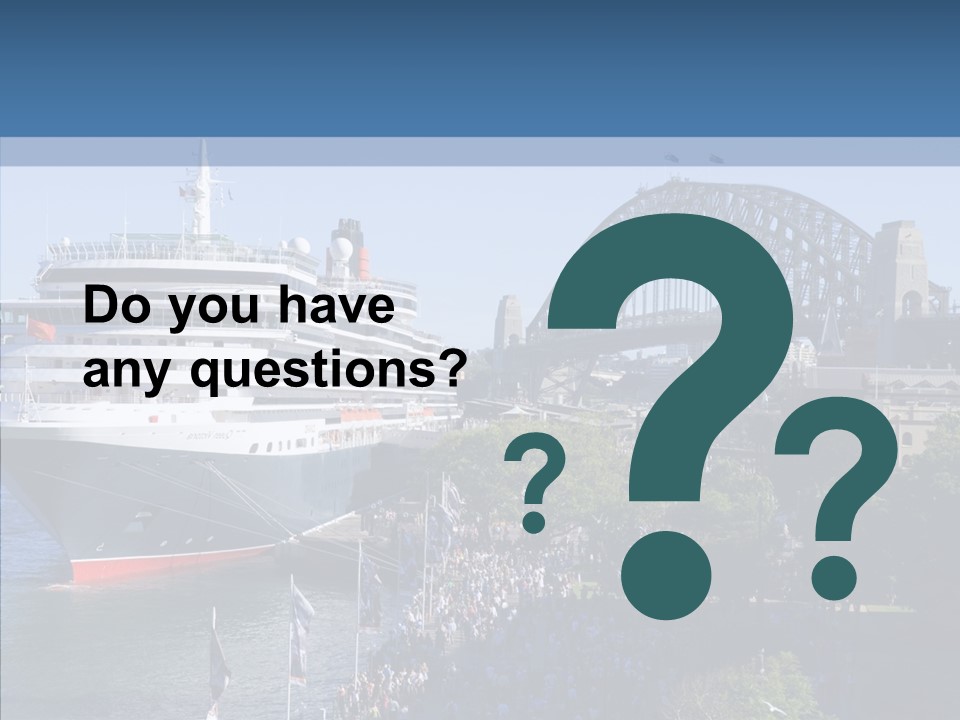 Do you have any questions?

?
?
?